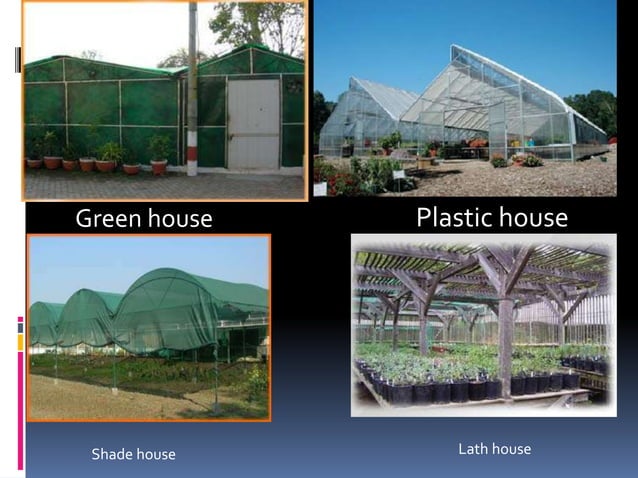 Green house

Plastic house

Shade house

Lath house